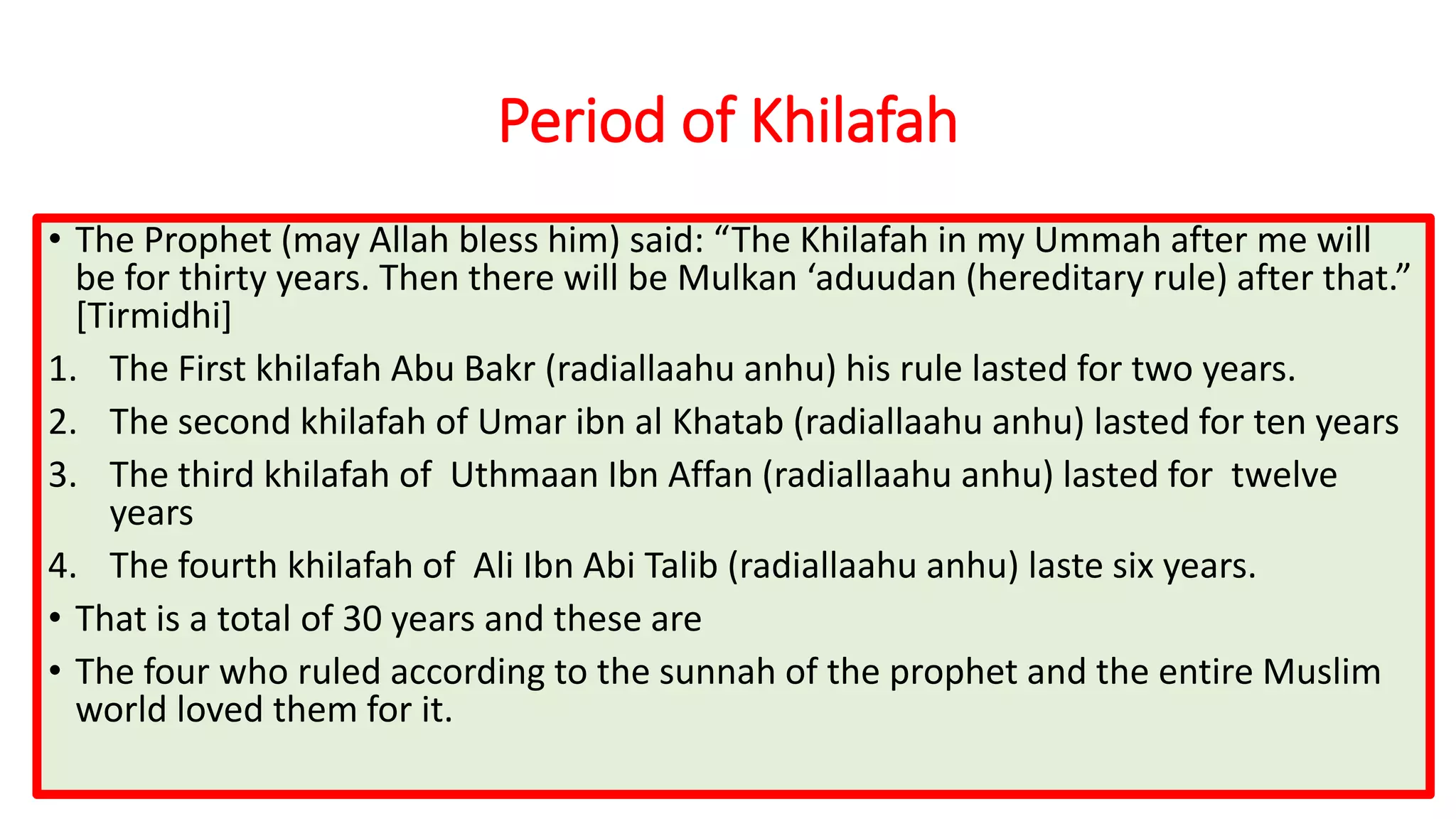 Period of Khilafah

• The Prophet (may Allah bless him) said: “The Khilafah in my Ummah after me will be for thirty years. Then there will be Mulkan ‘aduudan (hereditary rule) after that.” [Tirmidhi]

1. The First khilafah Abu Bakr (radiallaahu anhu) his rule lasted for two years.
2. The second khilafah of Umar ibn al Khatab (radiallaahu anhu) lasted for ten years
3. The third khilafah of Uthmaan Ibn Affan (radiallaahu anhu) lasted for twelve years
4. The fourth khilafah of Ali Ibn Abi Talib (radiallaahu anhu) laste six years.

• That is a total of 30 years and these are
• The four who ruled according to the sunnah of the prophet and the entire Muslim world loved them for it.